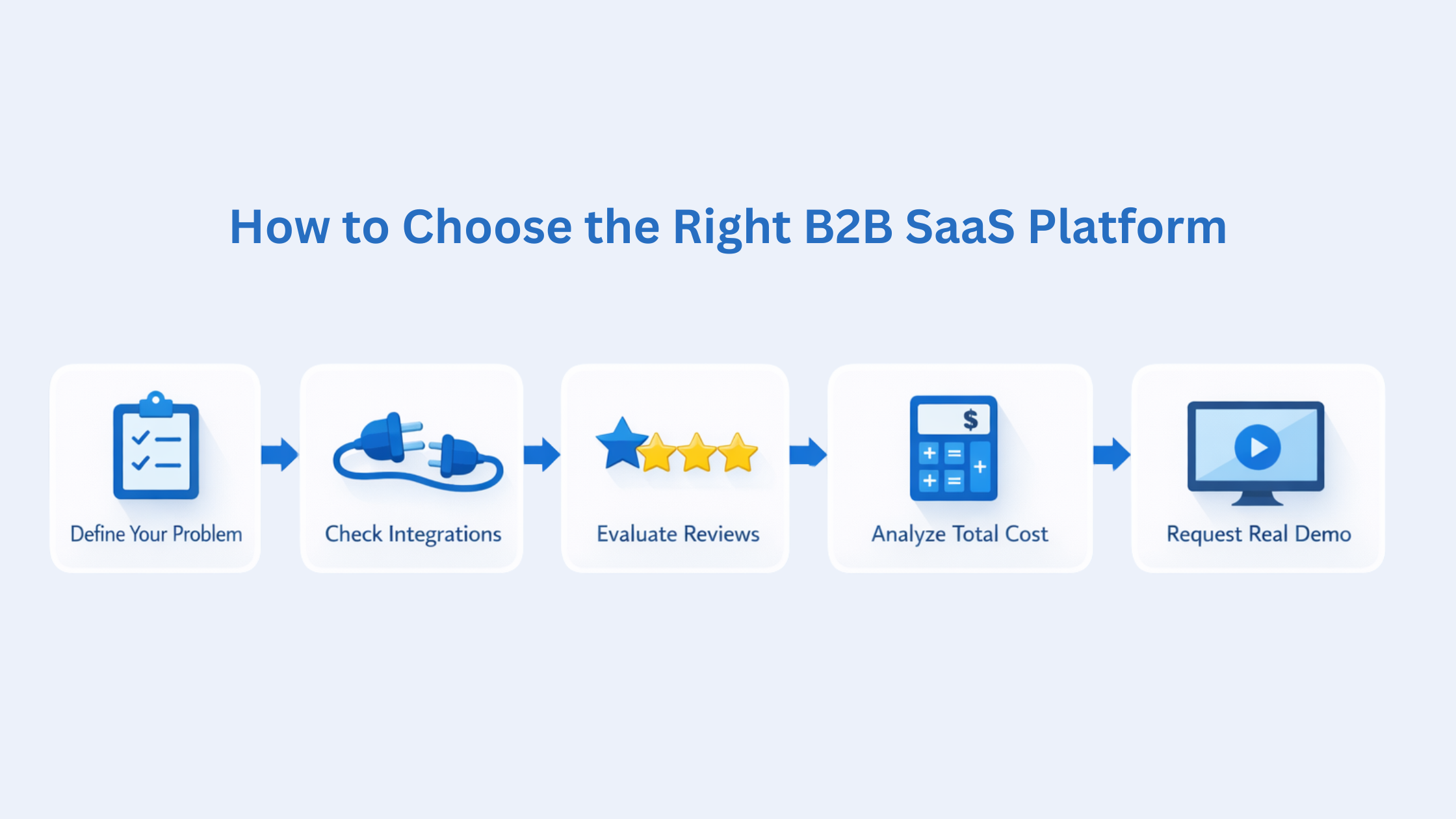 How to Choose the Right B2B SaaS Platform

Define Your Problem

Check Integrations

Evaluate Reviews

$

Analyze Total Cost

Request Real Demo